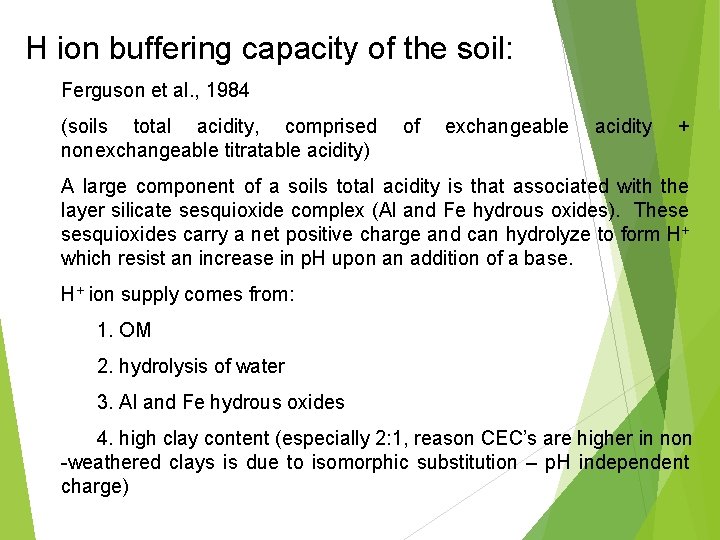 H ion buffering capacity of the soil:

Ferguson et al., 1984

(soils total acidity, comprised of exchangeable acidity + nonexchangeable titratable acidity)

A large component of a soils total acidity is that associated with the layer silicate sesquioxide complex (Al and Fe hydrous oxides). These sesquioxides carry a net positive charge and can hydrolyze to form $H^+$ which resist an increase in pH upon an addition of a base.

$H^+$ ion supply comes from:

1. OM

2. hydrolysis of water

3. Al and Fe hydrous oxides

4. high clay content (especially 2:1, reason CEC's are higher in non -weathered clays is due to isomorphic substitution – pH independent charge)